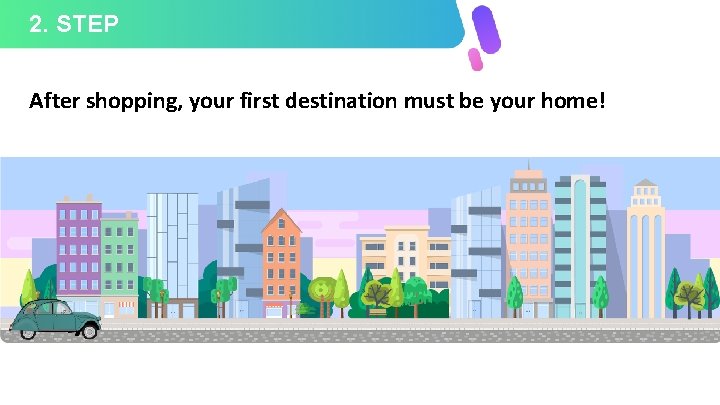 2. STEP

After shopping, your first destination must be your home!